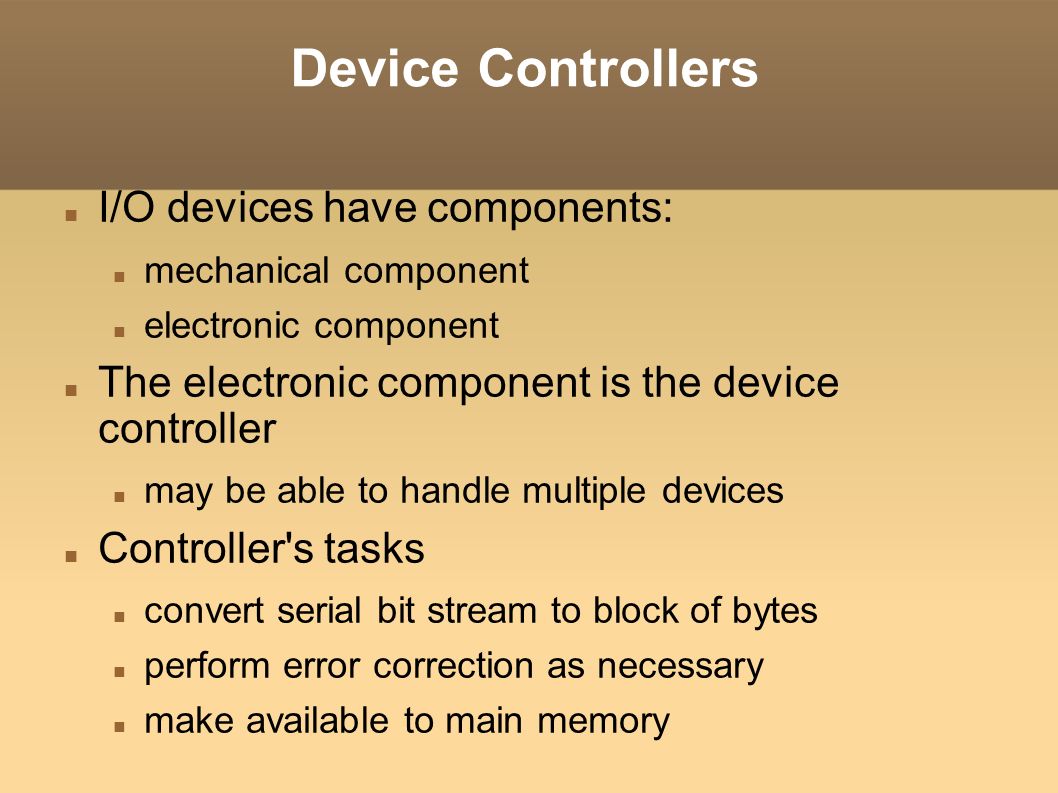 Device Controllers

- I/O devices have components:
  - mechanical component
  - electronic component
- The electronic component is the device controller
  - may be able to handle multiple devices
- Controller's tasks
  - convert serial bit stream to block of bytes
  - perform error correction as necessary
  - make available to main memory